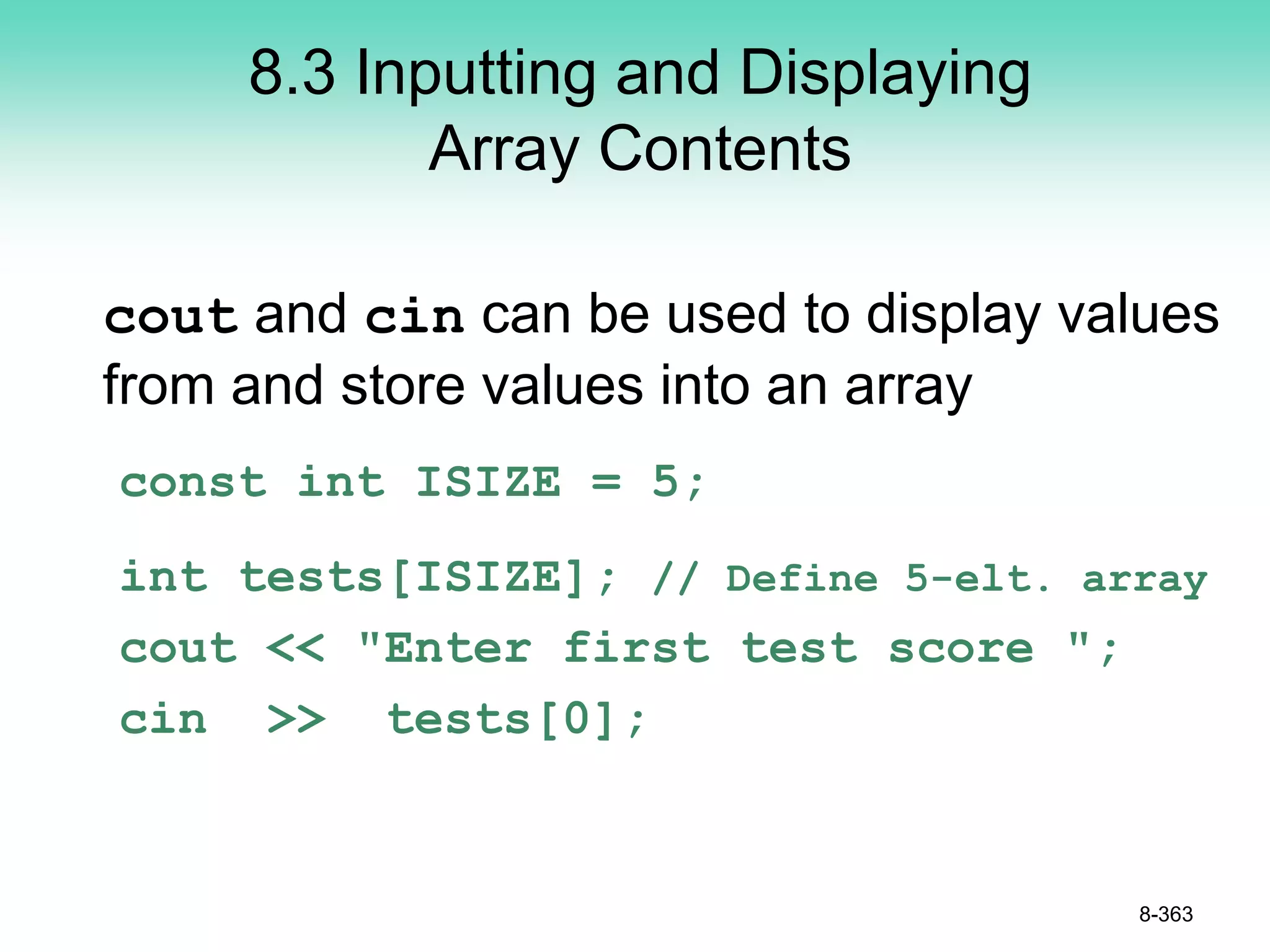 8.3 Inputting and Displaying Array Contents

cout and cin can be used to display values from and store values into an array

const int ISIZE = 5;

int tests[ISIZE]; // Define 5-elt. array
cout << "Enter first test score ";
cin  >>  tests[0];

8-363